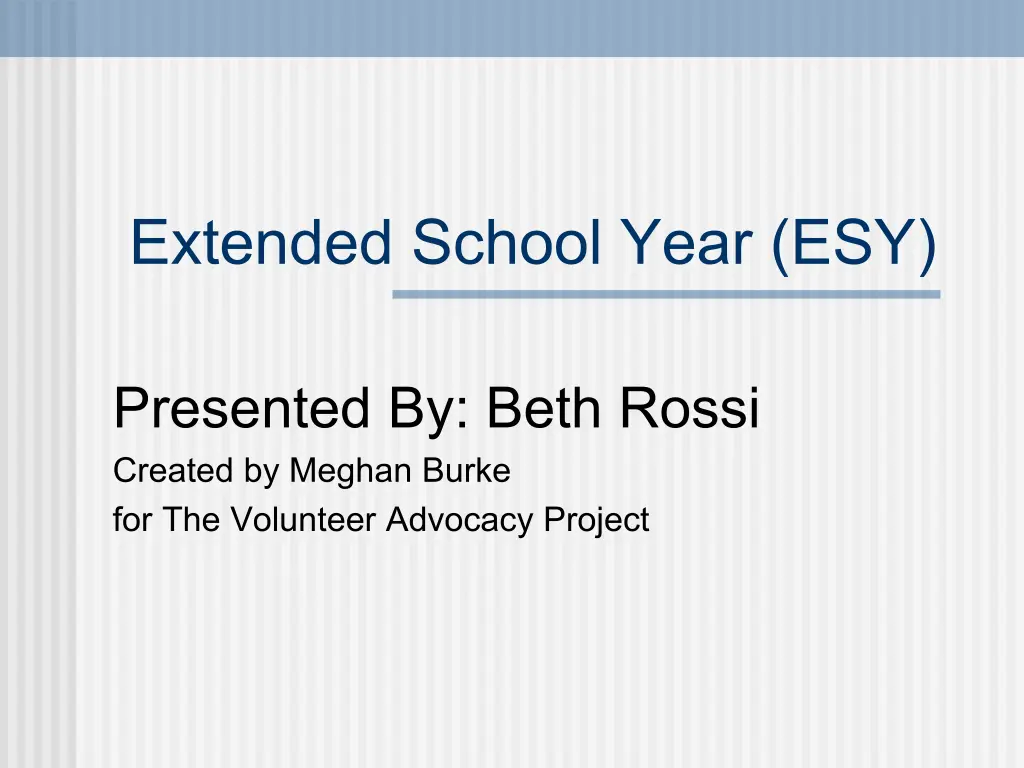 Extended School Year (ESY)

Presented By: Beth Rossi
Created by Meghan Burke
for The Volunteer Advocacy Project